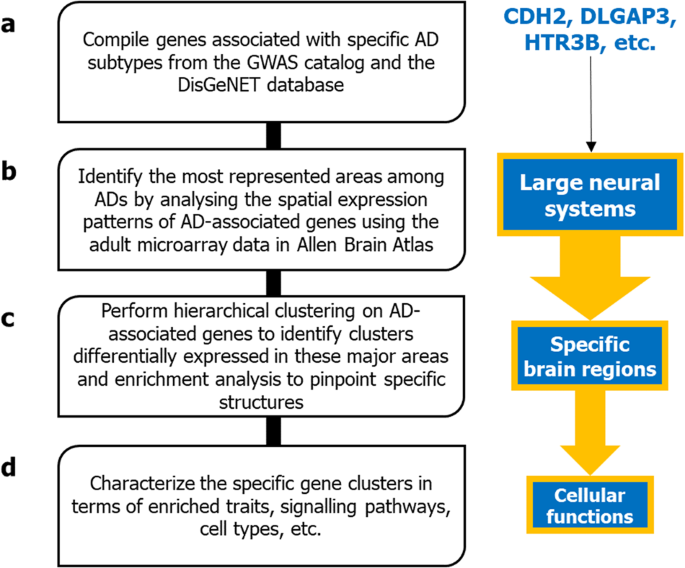 a

Compile genes associated with specific AD subtypes from the GWAS catalog and the DisGeNET database

b

Identify the most represented areas among ADs by analysing the spatial expression patterns of AD-associated genes using the adult microarray data in Allen Brain Atlas

c

Perform hierarchical clustering on AD-associated genes to identify clusters differentially expressed in these major areas and enrichment analysis to pinpoint specific structures

d

Characterize the specific gene clusters in terms of enriched traits, signalling pathways, cell types, etc.

CDH2, DLGAP3, HTR3B, etc.

Large neural systems

Specific brain regions

Cellular functions